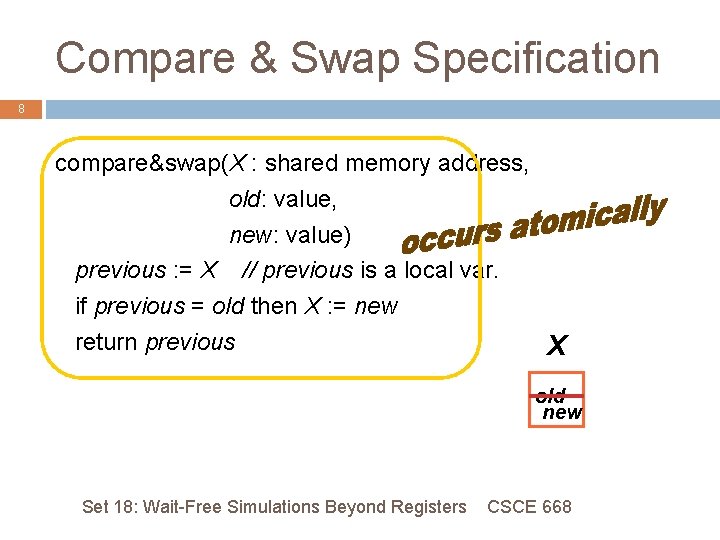 Compare & Swap Specification

8

compare&swap(X : shared memory address,
old: value,
new: value)
previous := X // previous is a local var.
if previous = old then X := new
return previous

occurs atomically

X

old
new

Set 18: Wait-Free Simulations Beyond Registers CSCE 668